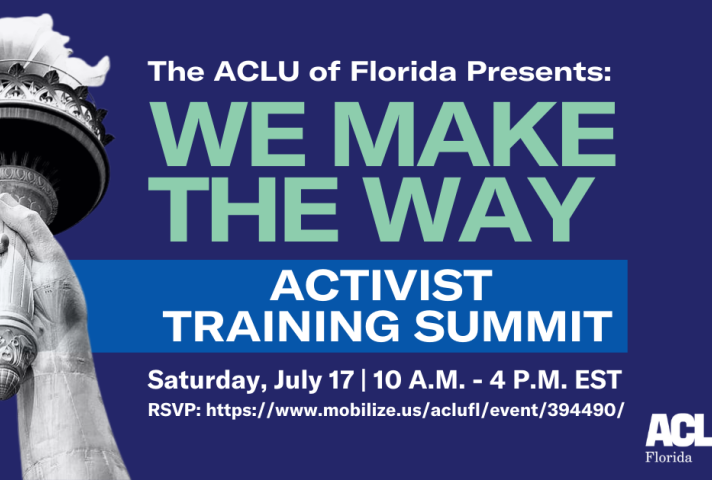 The ACLU of Florida Presents:

WE MAKE THE WAY

ACTIVIST TRAINING SUMMIT

Saturday, July 17 | 10 A.M. - 4 P.M. EST

RSVP: https://www.mobilize.us/aclufl/event/394490/

ACL
Florida